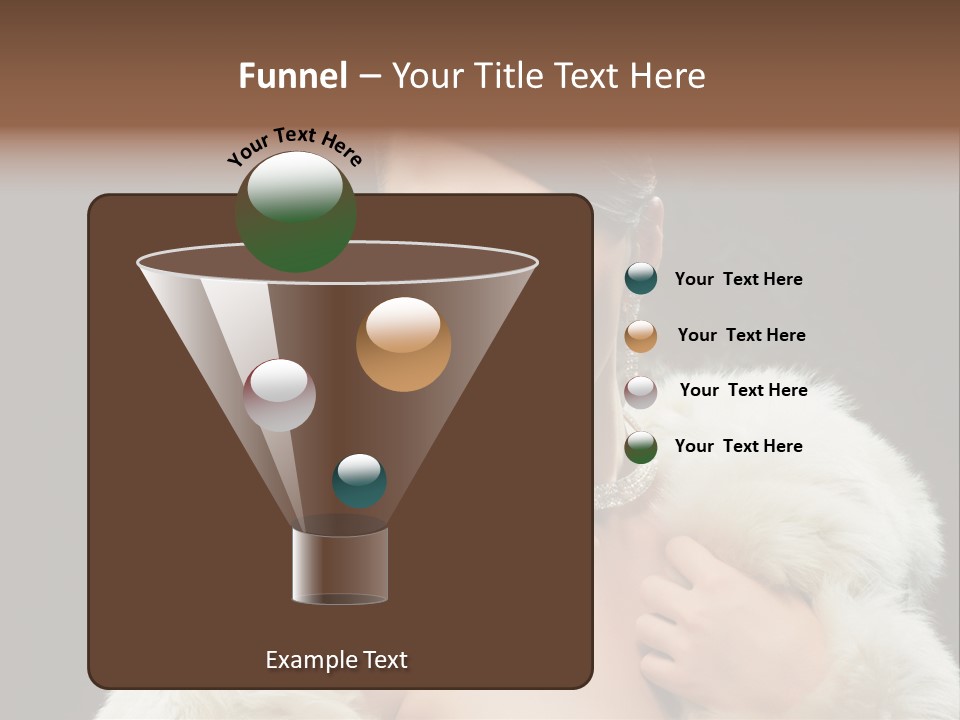 Funnel – Your Title Text Here

Your Text Here

Your Text Here

Your Text Here

Your Text Here

Your Text Here

Example Text